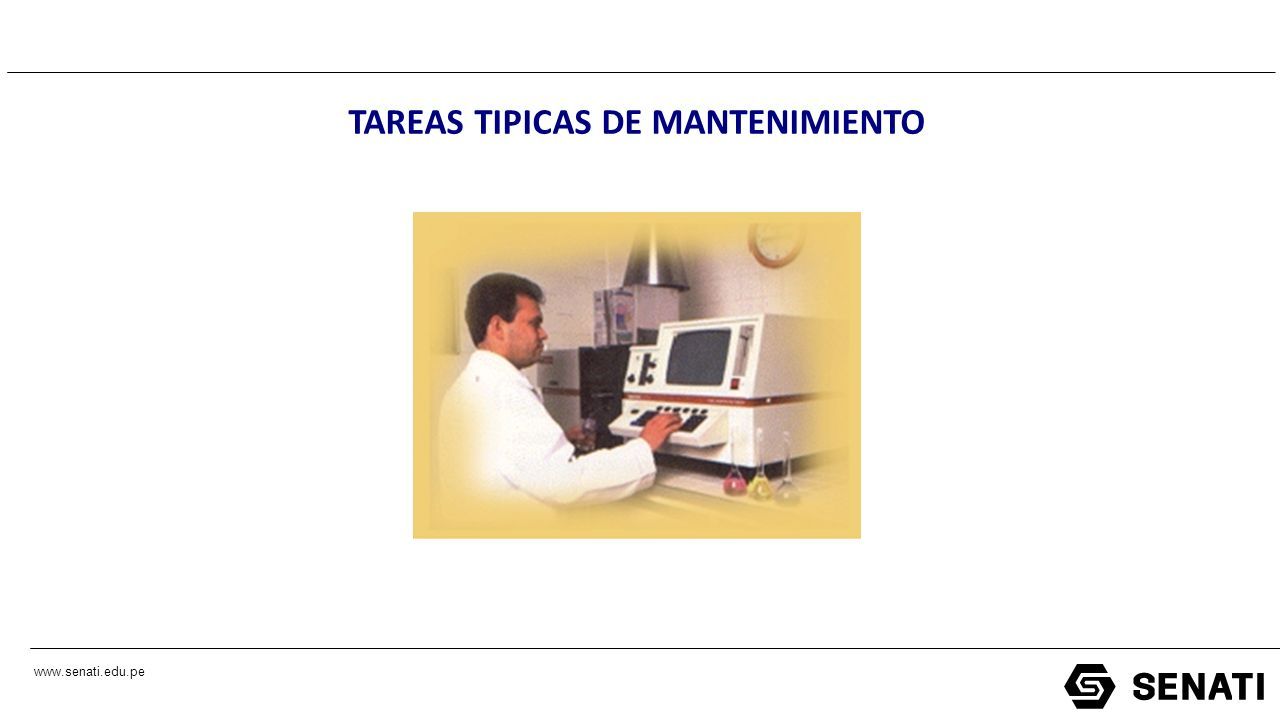 TAREAS TIPICAS DE MANTENIMIENTO

www.senati.edu.pe

SENATI